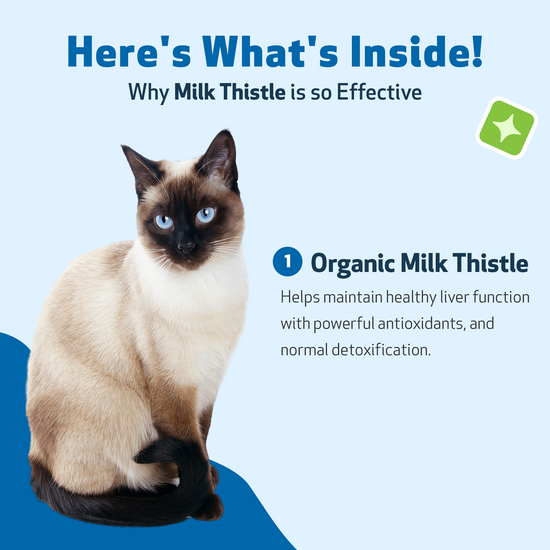 Here's What's Inside!
Why Milk Thistle is so Effective

1 Organic Milk Thistle

Helps maintain healthy liver function with powerful antioxidants, and normal detoxification.